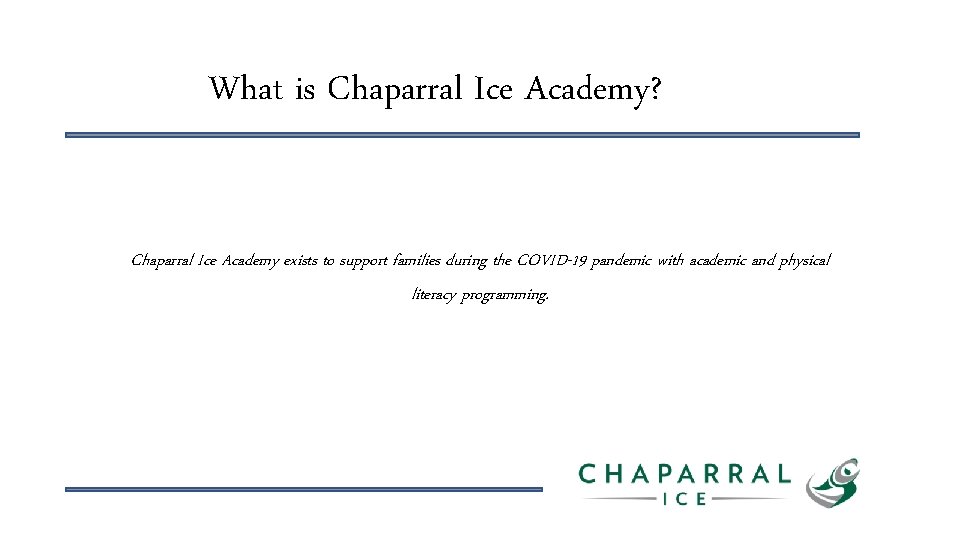 What is Chaparral Ice Academy?

Chaparral Ice Academy exists to support families during the COVID-19 pandemic with academic and physical literacy programming.

CHAPARRAL
ICE